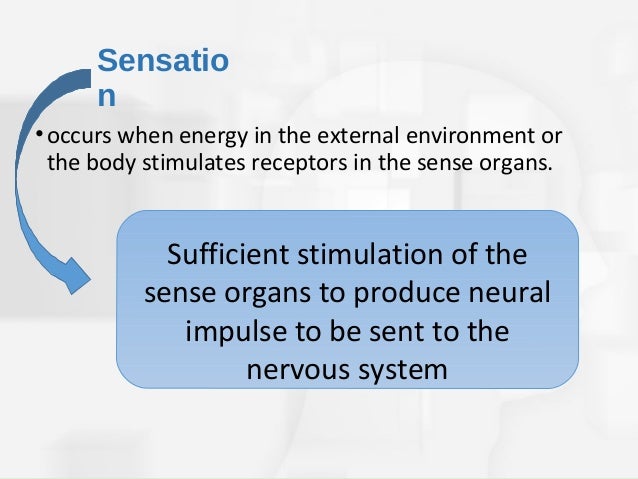 Sensatio
n

• occurs when energy in the external environment or the body stimulates receptors in the sense organs.

Sufficient stimulation of the sense organs to produce neural impulse to be sent to the nervous system